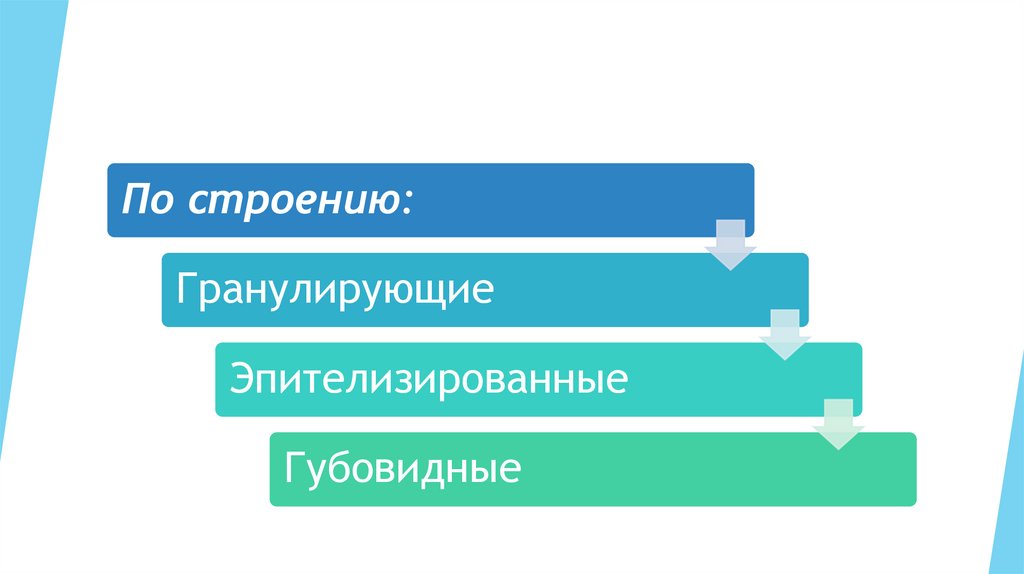 По строению:

Гранулирующие

Эпителизированные

Губовидные